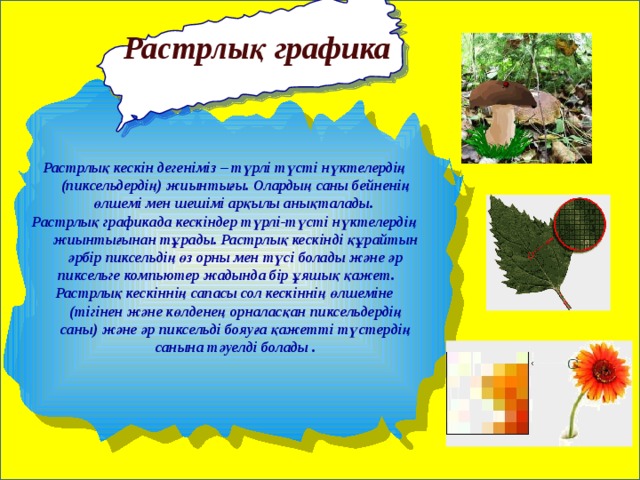 Растрлық графика

Растрлық кескін дегеніміз – түрлі түсті нүктелердің (пиксельдердің) жиынтығы. Олардың саны бейненің өлшемі мен шешімі арқылы анықталады.

Растрлық графикада кескіндер түрлі-түсті нүктелердің жиынтығынан тұрады. Растрлық кескінді құрайтын әрбір пиксельдің өз орны мен түсі болады және әр пиксельге компьютер жадында бір ұяшық қажет.

Растрлық кескіннің сапасы сол кескіннің өлшеміне (тігінен және көлденең орналасқан пиксельдердің саны) және әр пиксельді бояуға қажетті түстердің санына тәуелді болады .